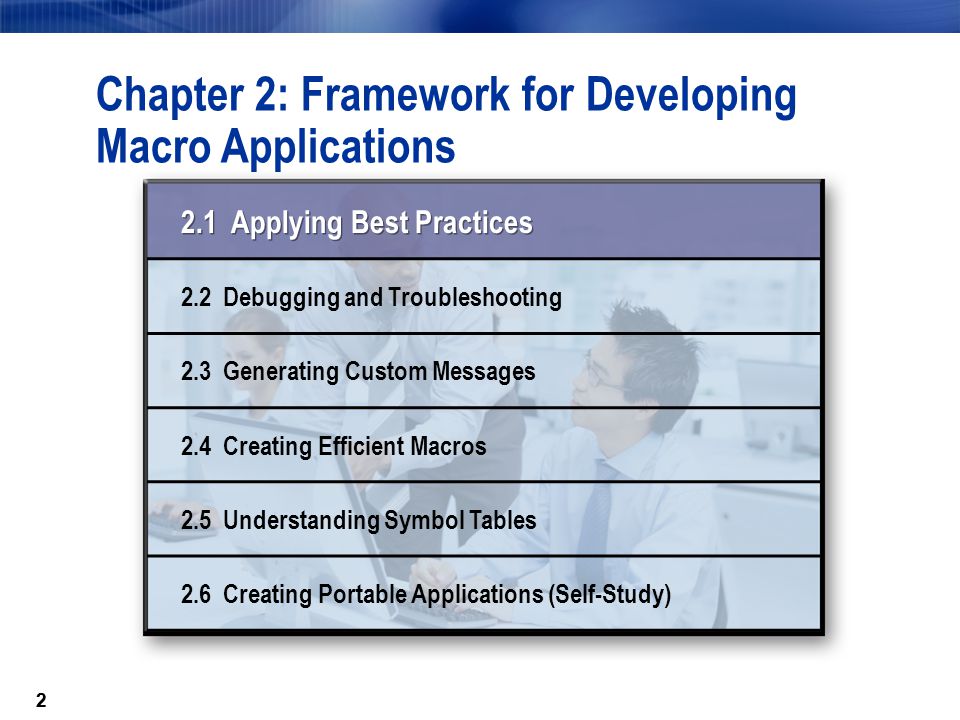 Chapter 2: Framework for Developing Macro Applications

2.1 Applying Best Practices

2.2 Debugging and Troubleshooting

2.3 Generating Custom Messages

2.4 Creating Efficient Macros

2.5 Understanding Symbol Tables

2.6 Creating Portable Applications (Self-Study)

2